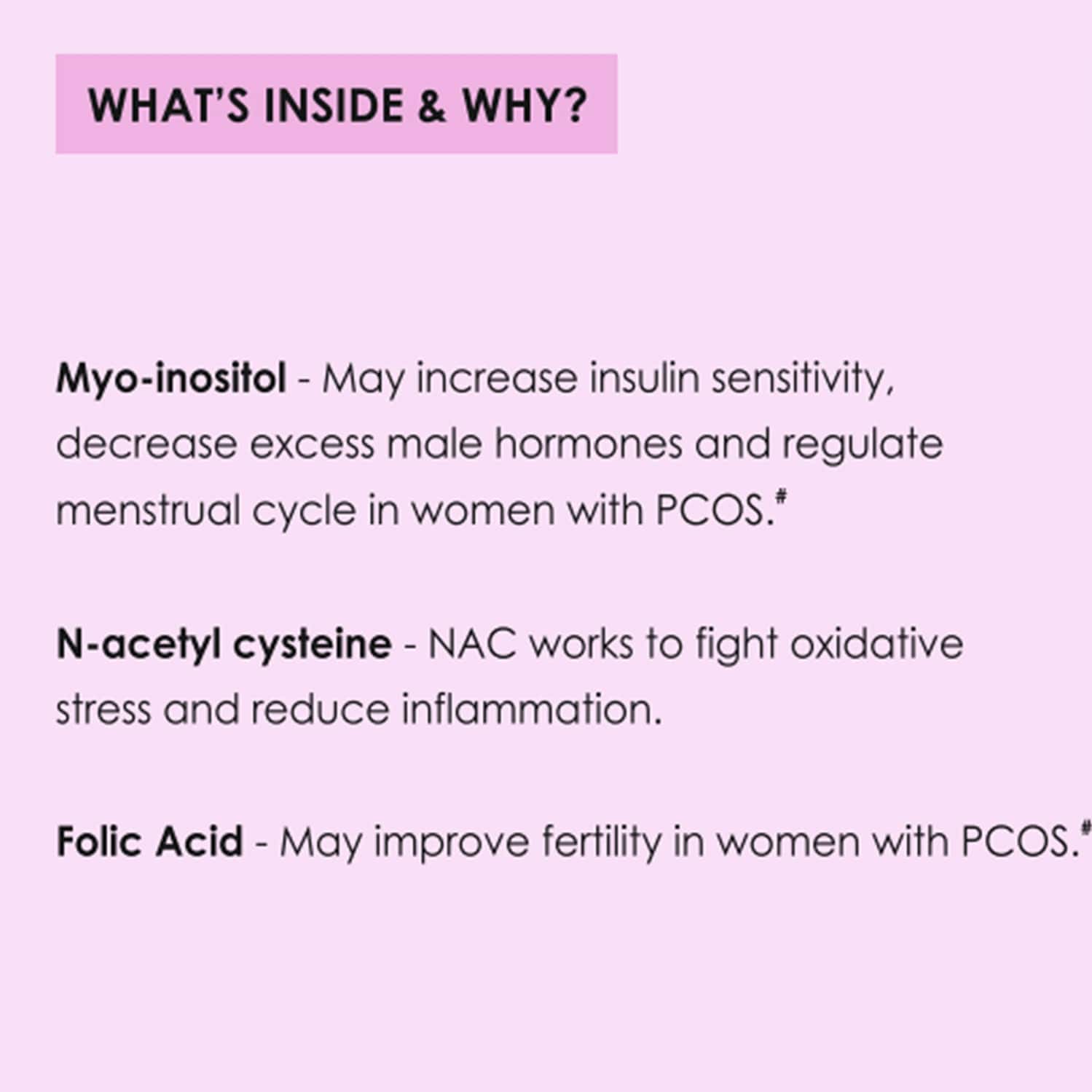 WHAT'S INSIDE & WHY?

Myo-inositol - May increase insulin sensitivity, decrease excess male hormones and regulate menstrual cycle in women with PCOS.#

N-acetyl cysteine - NAC works to fight oxidative stress and reduce inflammation.

Folic Acid - May improve fertility in women with PCOS.#